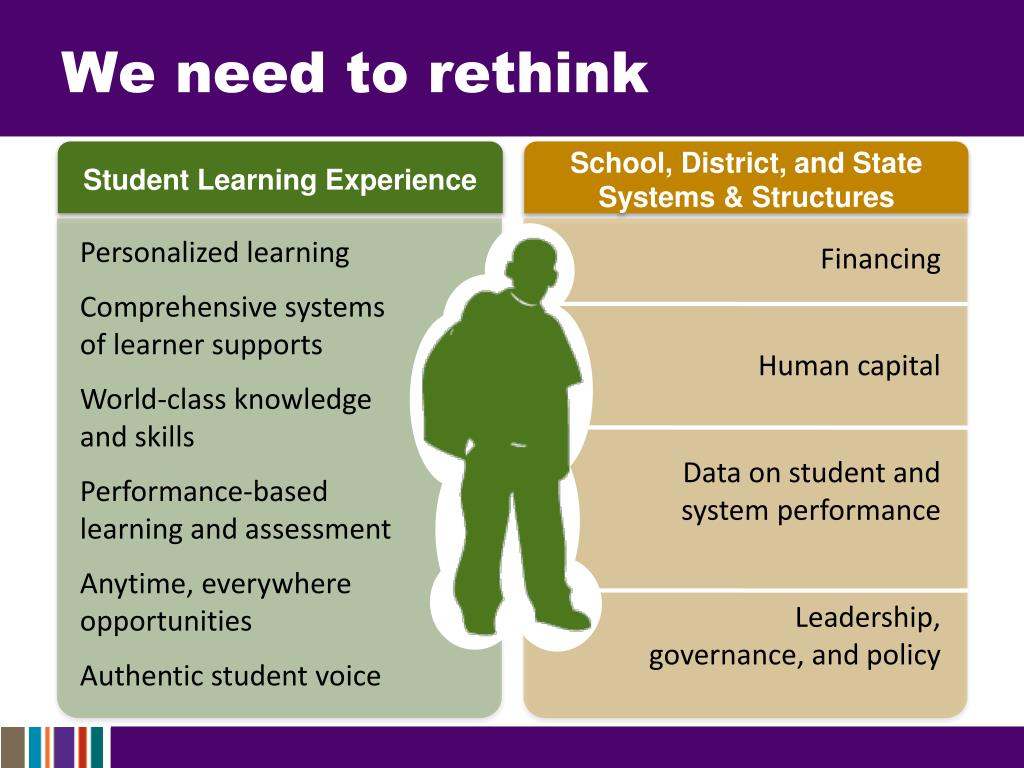 We need to rethink

Student Learning Experience

Personalized learning

Comprehensive systems of learner supports

World-class knowledge and skills

Performance-based learning and assessment

Anytime, everywhere opportunities

Authentic student voice

School, District, and State Systems & Structures

Financing

Human capital

Data on student and system performance

Leadership, governance, and policy